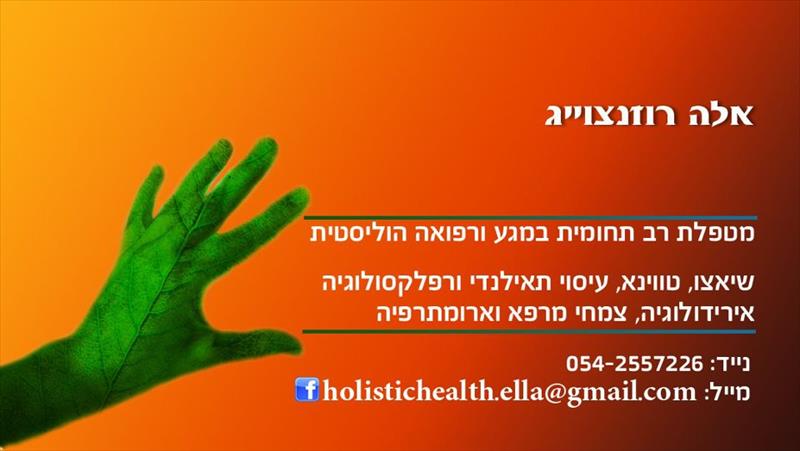 אלה רוזנצוייג

מטפלת רב תחומית במגע ורפואה הוליסטית

שיאצו, טווינא, עיסוי תאילנדי ורפלקסולוגיה אירידולוגיה, צמחי מרפא וארומתרפיה

נייד: 054-2557226
מייל: holistichealth.ella@gmail.com